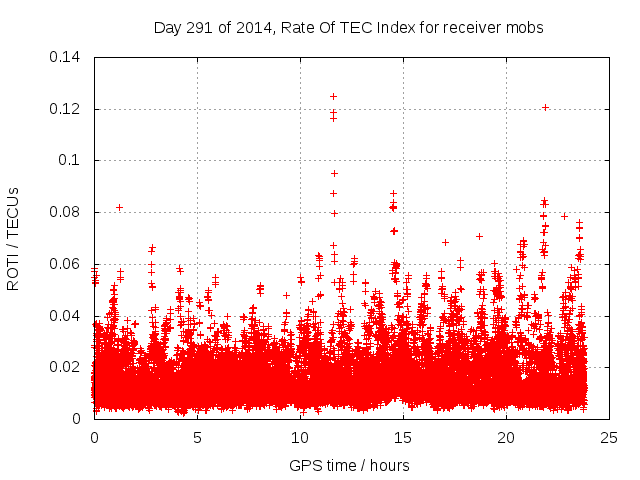 Day 291 of 2014, Rate Of TEC Index for receiver mobs

ROTI / TECUs

0.14
0.12
0.1
0.08
0.06
0.04
0.02
0

0
5
10
15
20
25

GPS time / hours